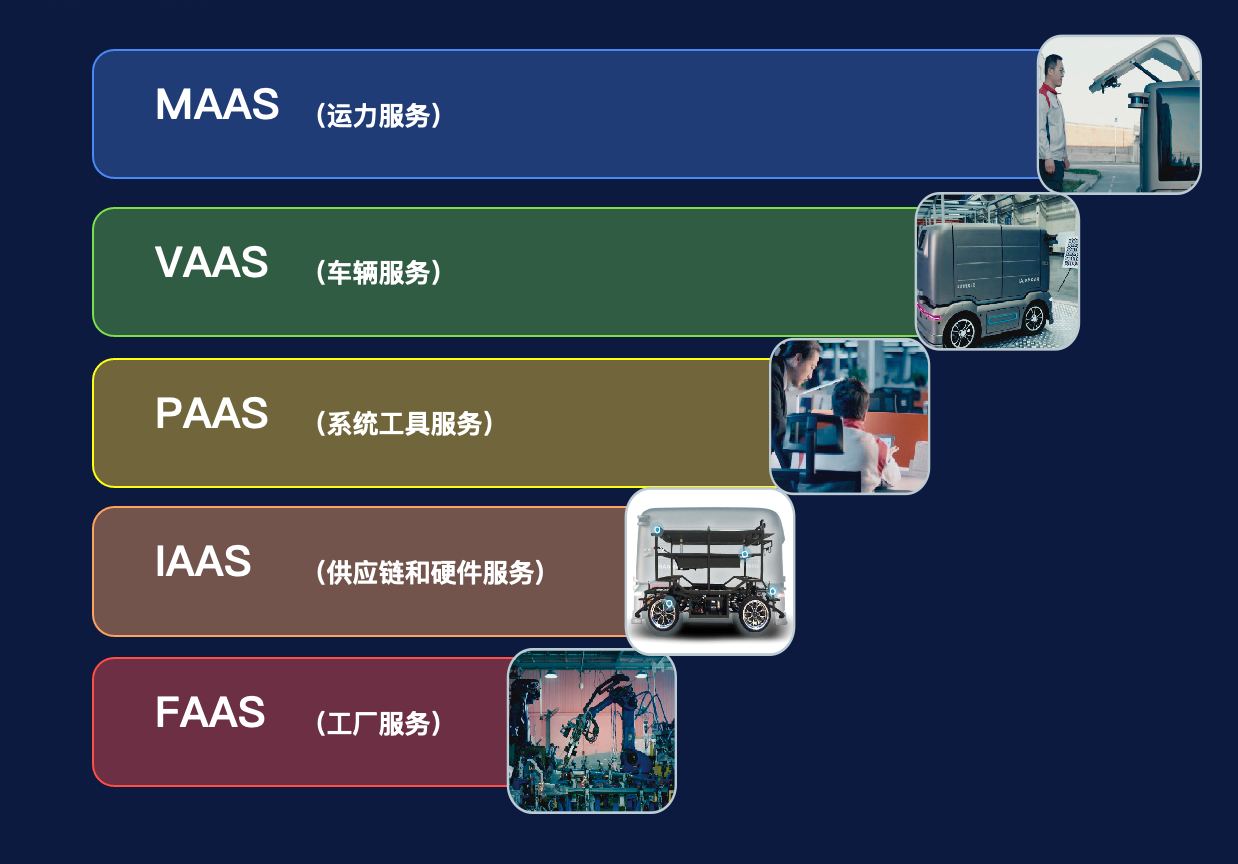 MAAS （运力服务）

VAAS （车辆服务）

PAAS （系统工具服务）

IAAS （供应链和硬件服务）

FAAS （工厂服务）